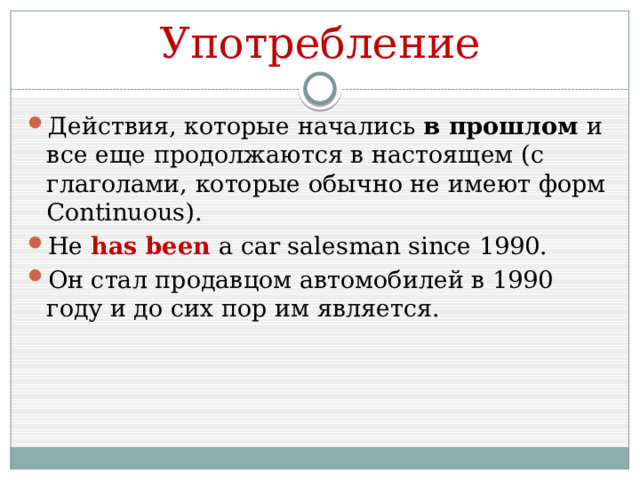 Употребление

Действия, которые начались в прошлом и все еще продолжаются в настоящем (с глаголами, которые обычно не имеют форм Continuous).

He has been a car salesman since 1990.

Он стал продавцом автомобилей в 1990 году и до сих пор им является.